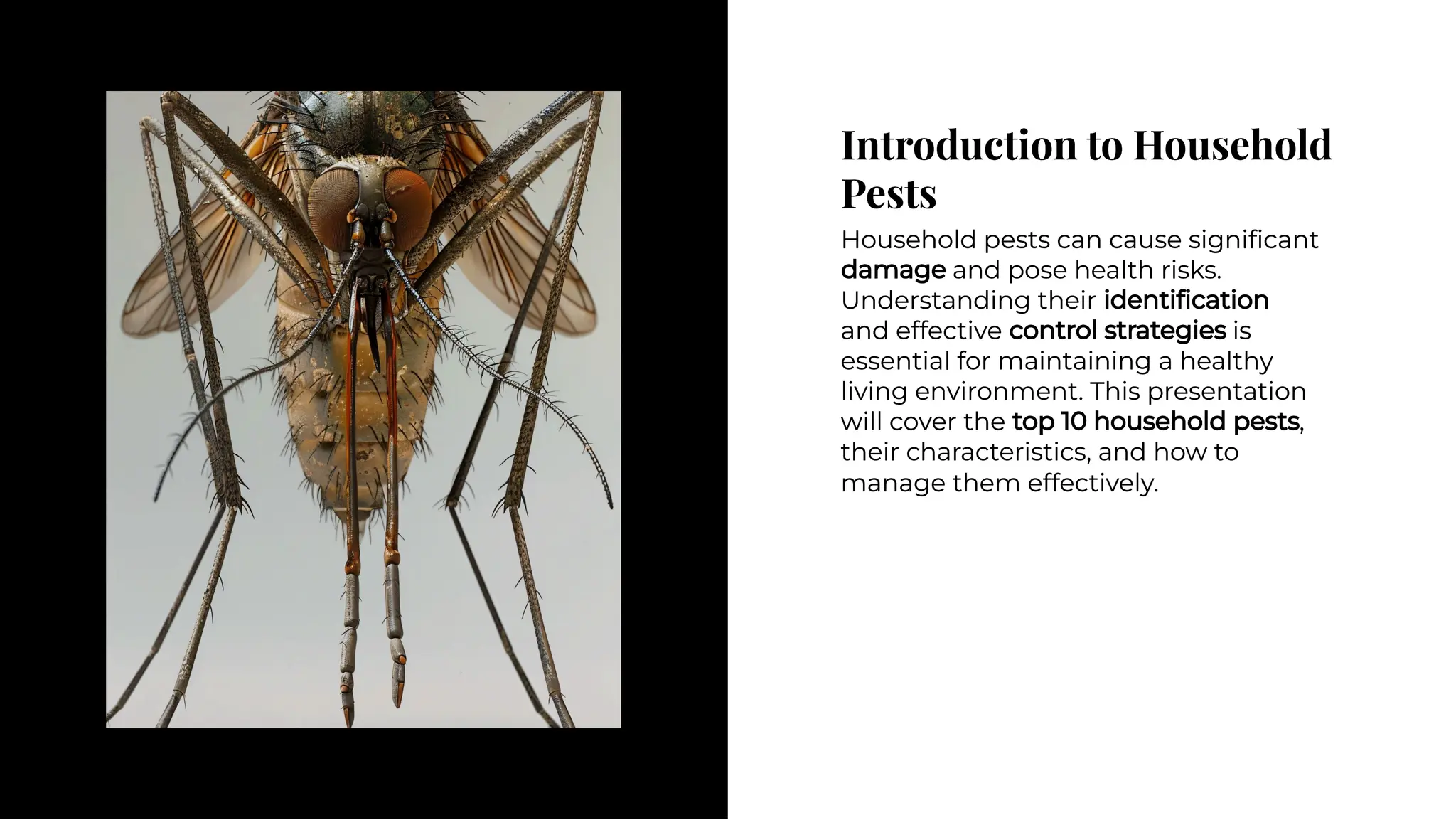 Introduction to Household Pests

Household pests can cause significant damage and pose health risks. Understanding their identification and effective control strategies is essential for maintaining a healthy living environment. This presentation will cover the top 10 household pests, their characteristics, and how to manage them effectively.